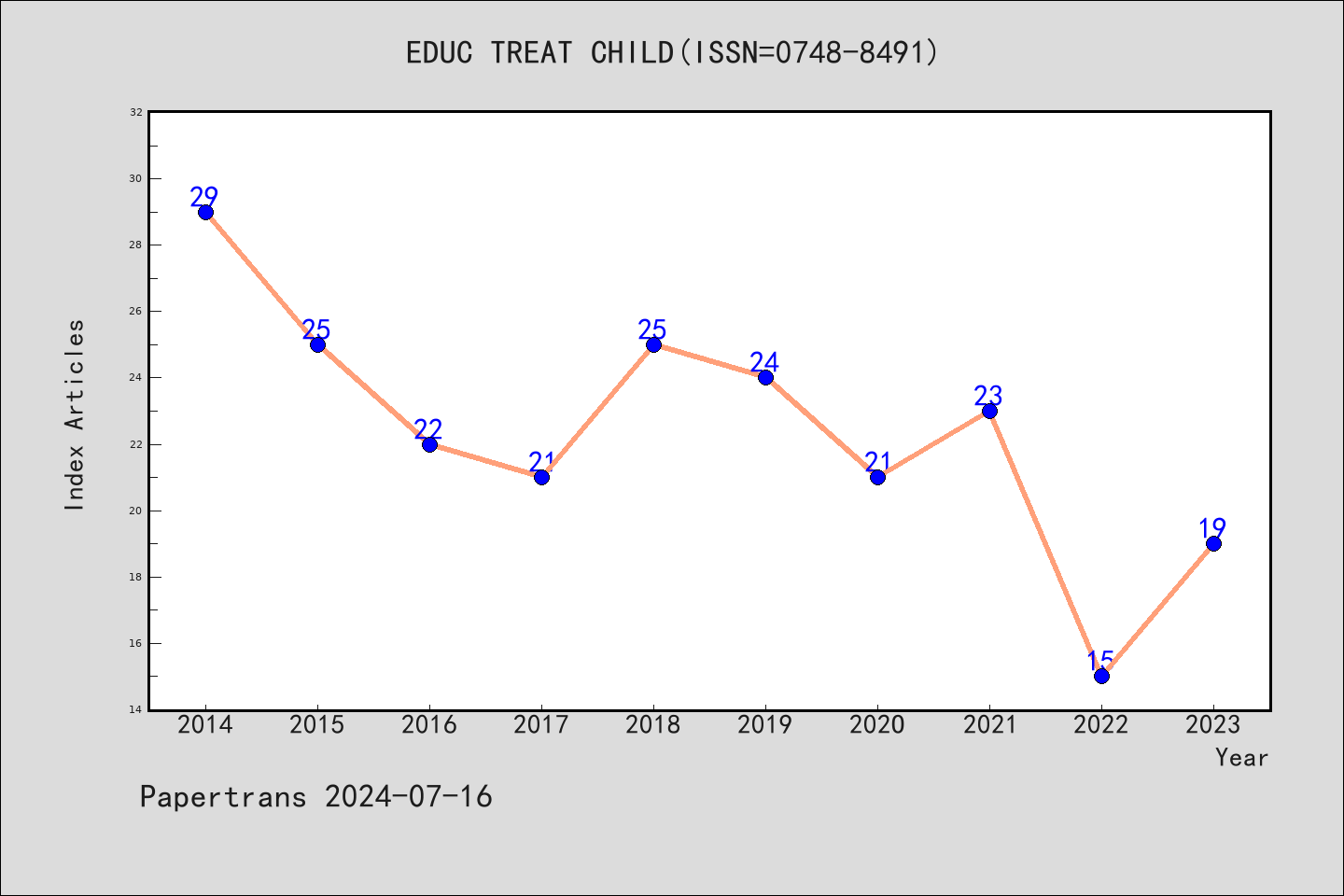 EDUC TREAT CHILD(ISSN=0748-8491)

Index Articles

32
30
28
26
24
22
20
18
16
14

29
25
22
21
25
24
21
23
15
19

2014
2015
2016
2017
2018
2019
2020
2021
2022
2023

Year

Papertrans 2024-07-16